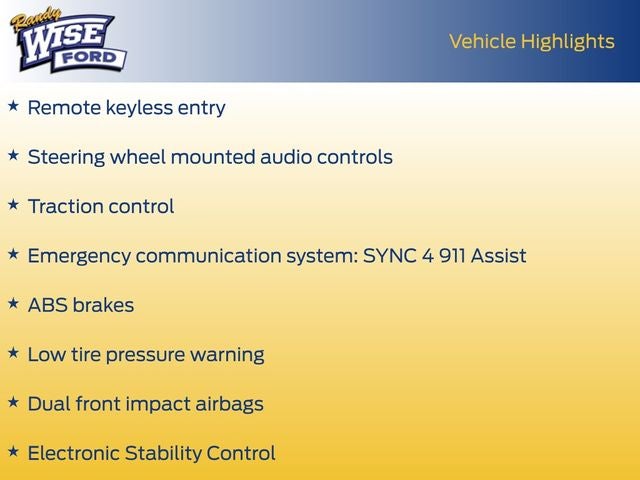 Randy WISE FORD

Vehicle Highlights

★ Remote keyless entry

★ Steering wheel mounted audio controls

★ Traction control

★ Emergency communication system: SYNC 4 911 Assist

★ ABS brakes

★ Low tire pressure warning

★ Dual front impact airbags

★ Electronic Stability Control